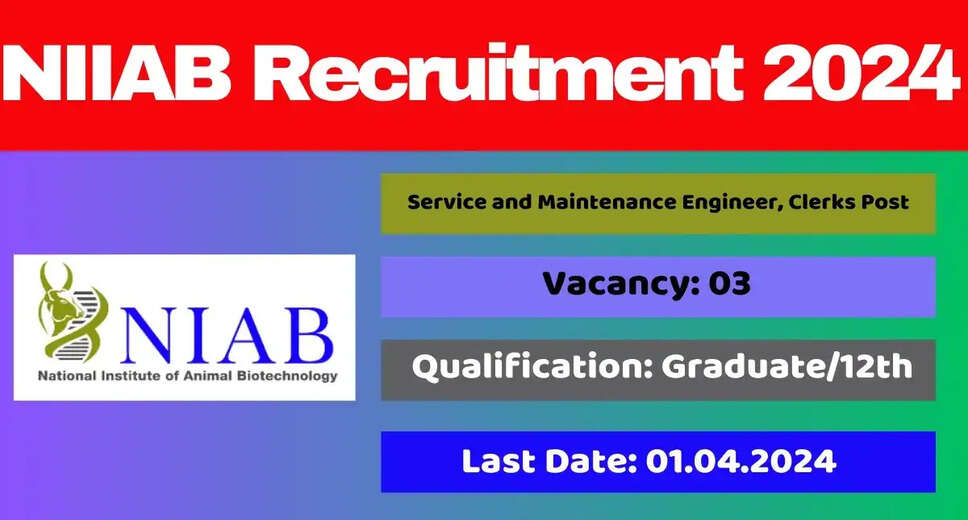 NIIAB Recruitment 2024

NIAB
National Institute of Animal Biotechnology

Service and Maintenance Engineer, Clerks Post

Vacancy: 03

Qualification: Graduate/12th

Last Date: 01.04.2024